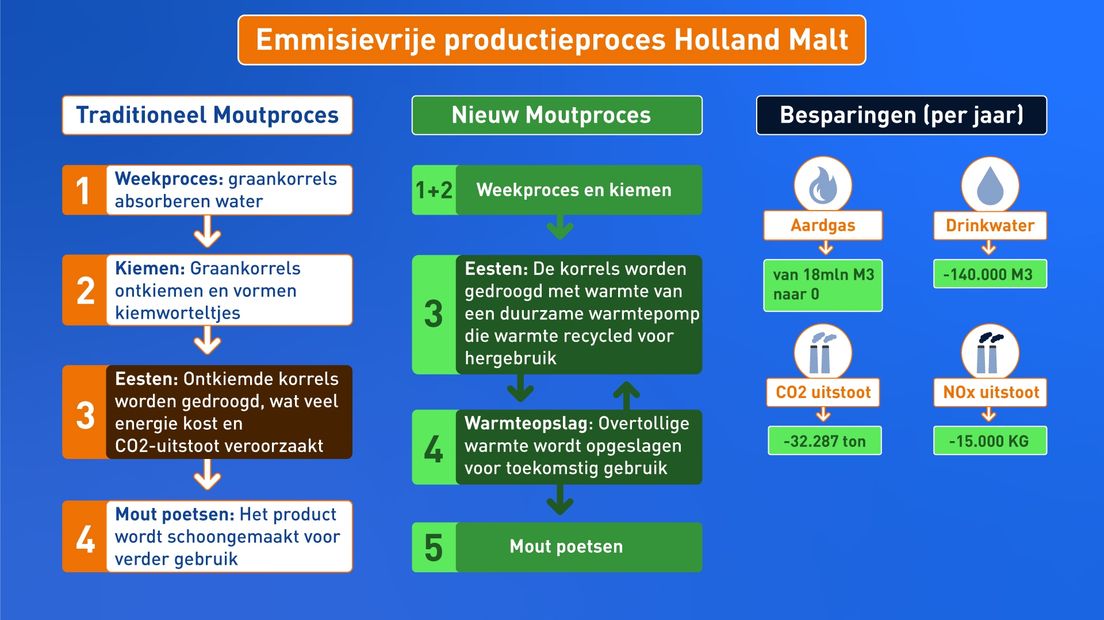 Emmisievrije productieproces Holland Malt

Traditioneel Moutproces

1 Weekproces: graankorrels absorberen water

2 Kiemen: Graankorrels ontkiemen en vormen kiemworteltjes

3 Eesten: Ontkiemde korrels worden gedroogd, wat veel energie kost en CO2-uitstoot veroorzaakt

4 Mout poetsen: Het product wordt schoongemaakt voor verder gebruik

Nieuw Moutproces

1+2 Weekproces en kiemen

3 Eesten: De korrels worden gedroogd met warmte van een duurzame warmtepomp die warmte recycled voor hergebruik

4 Warmteopslag: Overtollige warmte wordt opgeslagen voor toekomstig gebruik

5 Mout poetsen

Besparingen (per jaar)

Aardgas
van 18mln M3 naar 0

Drinkwater
-140.000 M3

CO2 uitstoot
-32.287 ton

NOx uitstoot
-15.000 KG